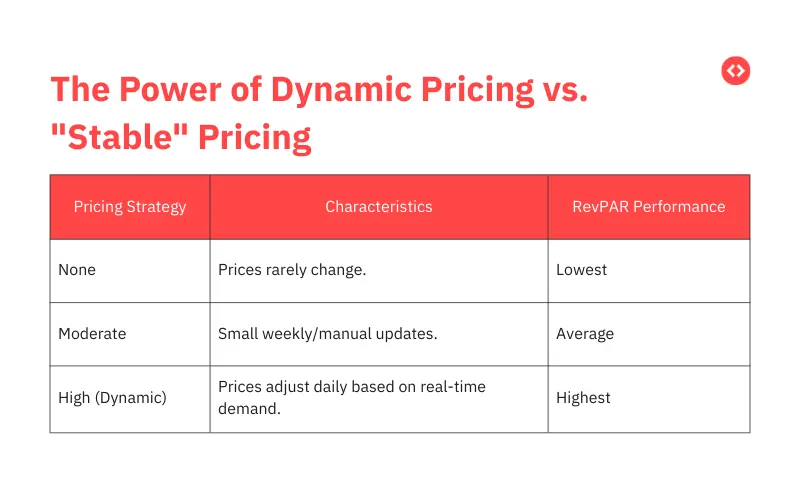 The Power of Dynamic Pricing vs. "Stable" Pricing

| Pricing Strategy | Characteristics | RevPAR Performance |
|---|---|---|
| None | Prices rarely change. | Lowest |
| Moderate | Small weekly/manual updates. | Average |
| High (Dynamic) | Prices adjust daily based on real-time demand. | Highest |